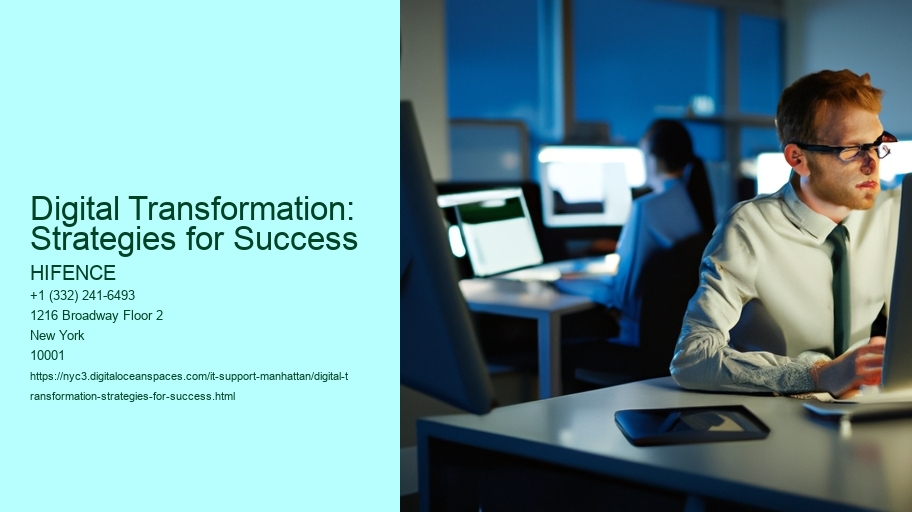 Digital Transformation: Strategies for Success

HIFENCE
+1 (332) 241-6493
1216 Broadway Floor 2
New York
10001
https://nyc3.digitaloceanspaces.com/it-support-manhattan/digital-transformation-strategies-for-success.html